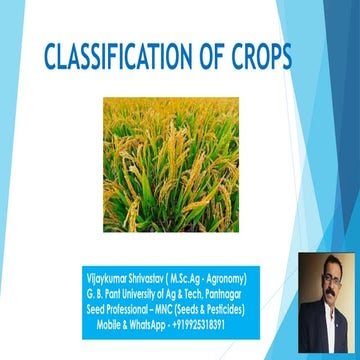 CLASSIFICATION OF CROPS

Vijaykumar Shrivastav ( M.Sc.Ag - Agronomy)
G. B. Pant University of Ag & Tech, Pantnagar
Seed Professional – MNC (Seeds & Pesticides)
Mobile & WhatsApp - +919925318391